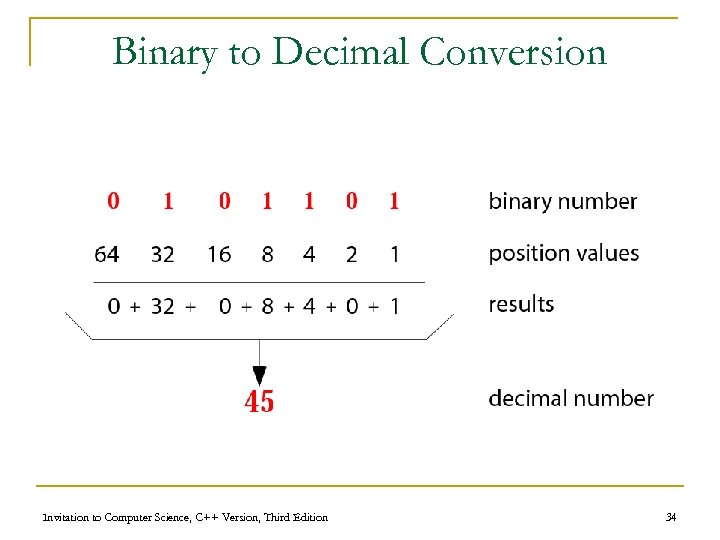 Binary to Decimal Conversion

0 1 0 1 1 0 1 binary number

64 32 16 8 4 2 1 position values

0 + 32 + 0 + 8 + 4 + 0 + 1 results

45 decimal number

Invitation to Computer Science, C++ Version, Third Edition

34